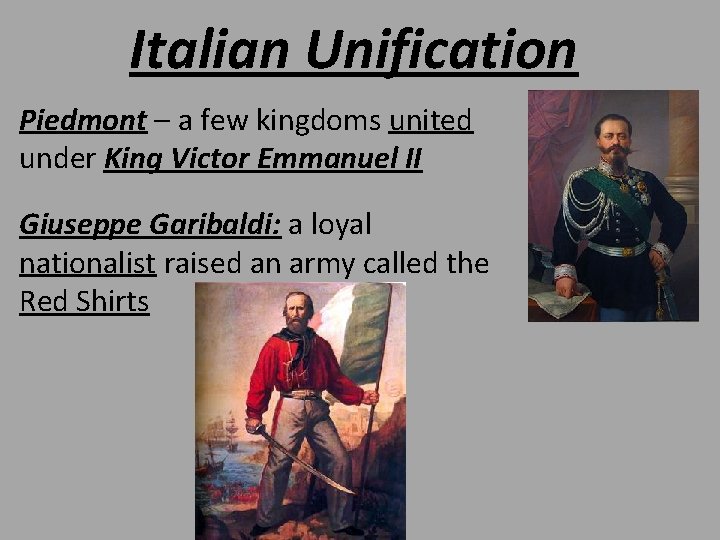 Italian Unification

Piedmont – a few kingdoms united under King Victor Emmanuel II

Giuseppe Garibaldi: a loyal nationalist raised an army called the Red Shirts